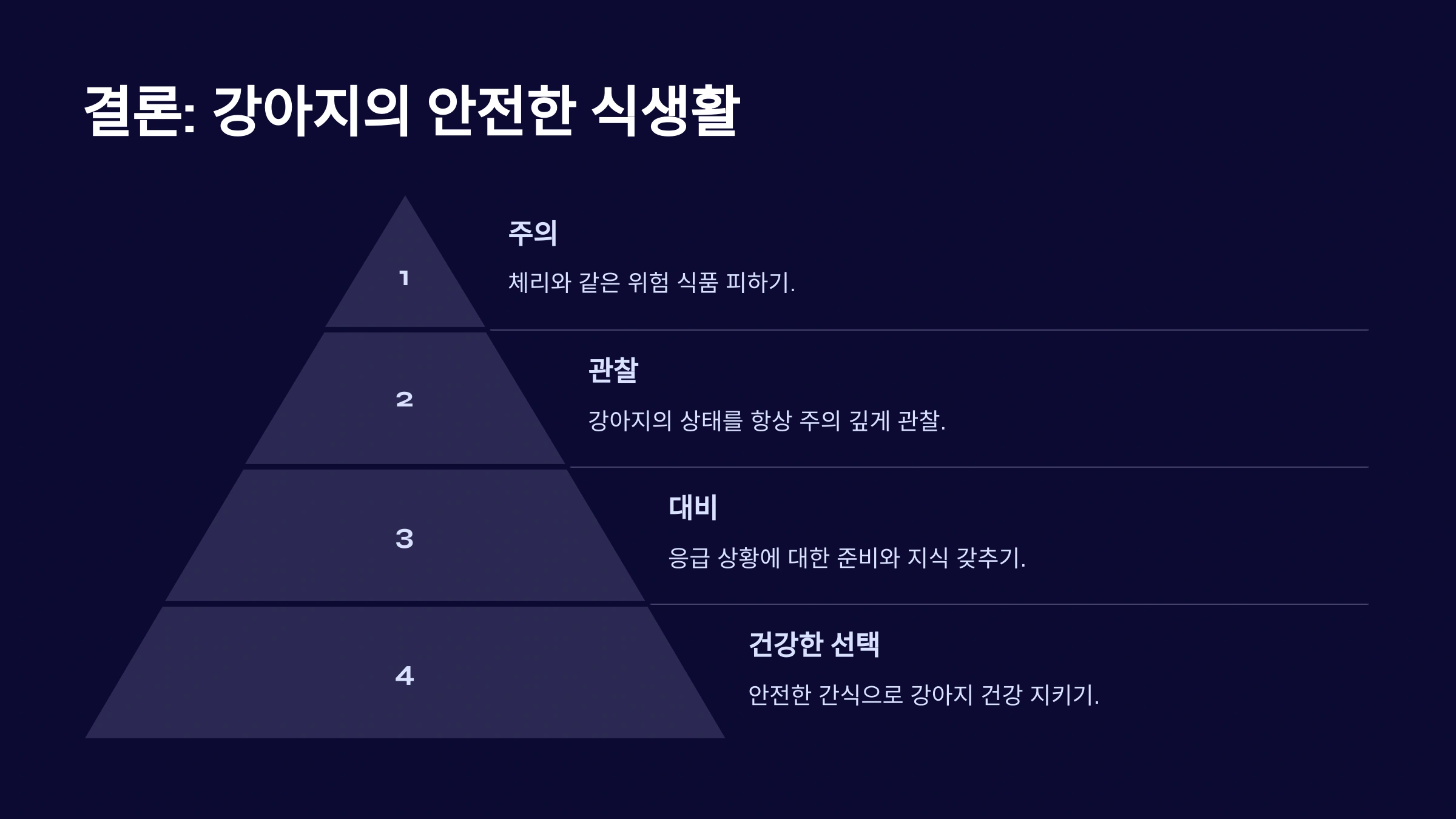 결론: 강아지의 안전한 식생활

1

주의

체리와 같은 위험 식품 피하기.

2

관찰

강아지의 상태를 항상 주의 깊게 관찰.

3

대비

응급 상황에 대한 준비와 지식 갖추기.

4

건강한 선택

안전한 간식으로 강아지 건강 지키기.